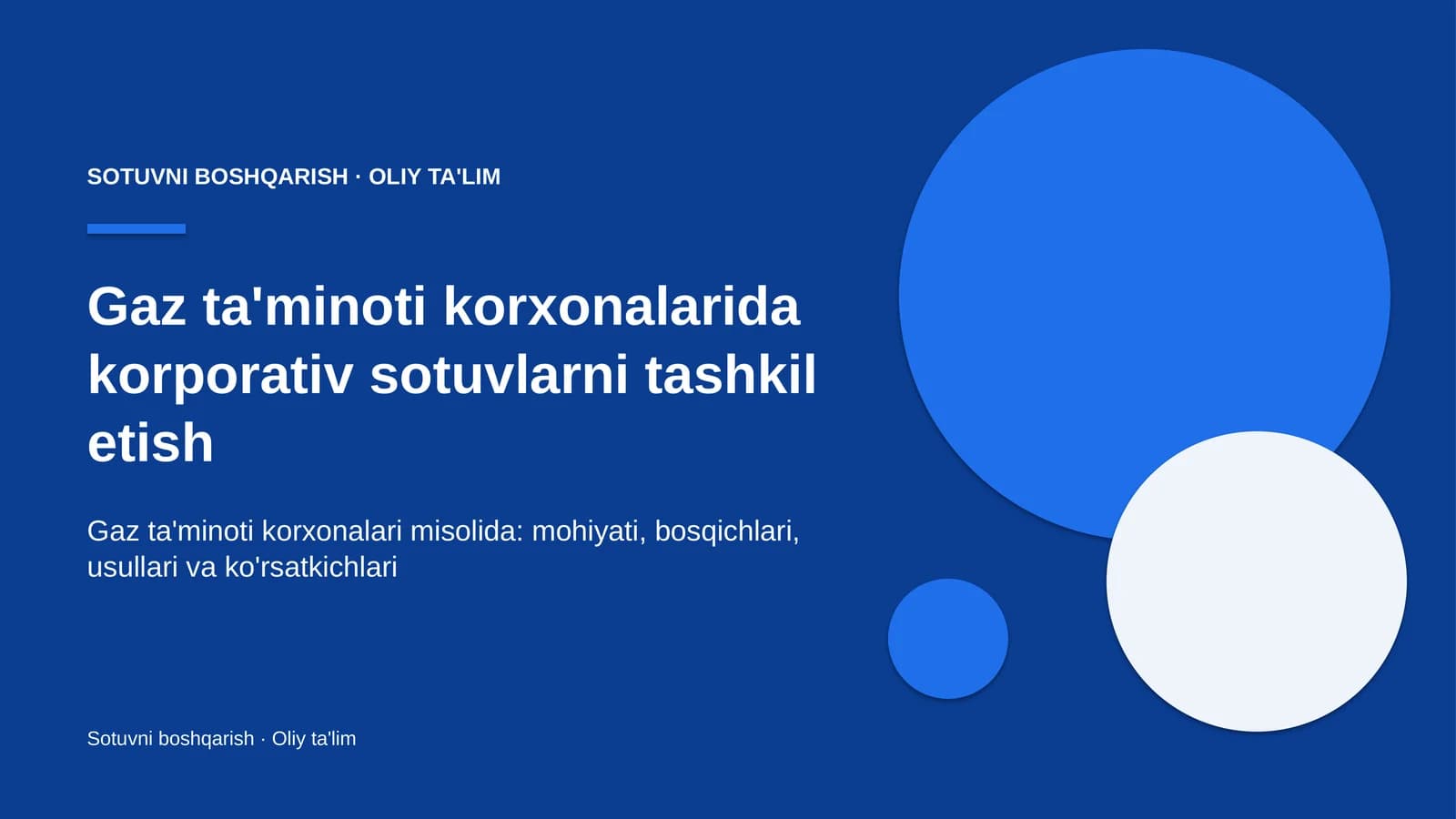 SOTUVNI BOSHQARISH · OLIY TA'LIM

Gaz ta'minoti korxonalarida korporativ sotuvlarni tashkil etish

Gaz ta'minoti korxonalari misolida: mohiyati, bosqichlari, usullari va ko'rsatkichlari

Sotuvni boshqarish · Oliy ta'lim